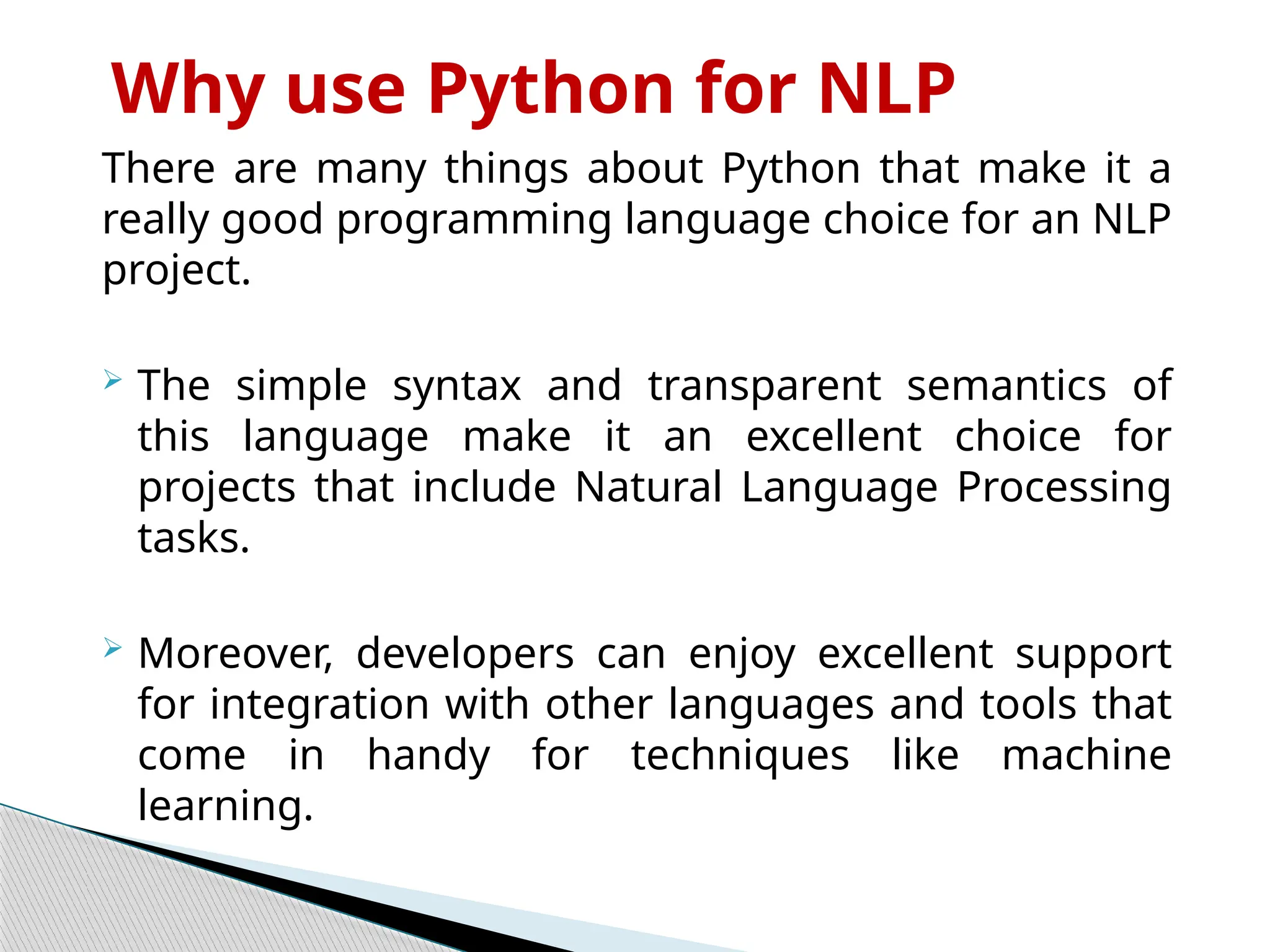 Why use Python for NLP

There are many things about Python that make it a really good programming language choice for an NLP project.

➢ The simple syntax and transparent semantics of this language make it an excellent choice for projects that include Natural Language Processing tasks.

➢ Moreover, developers can enjoy excellent support for integration with other languages and tools that come in handy for techniques like machine learning.